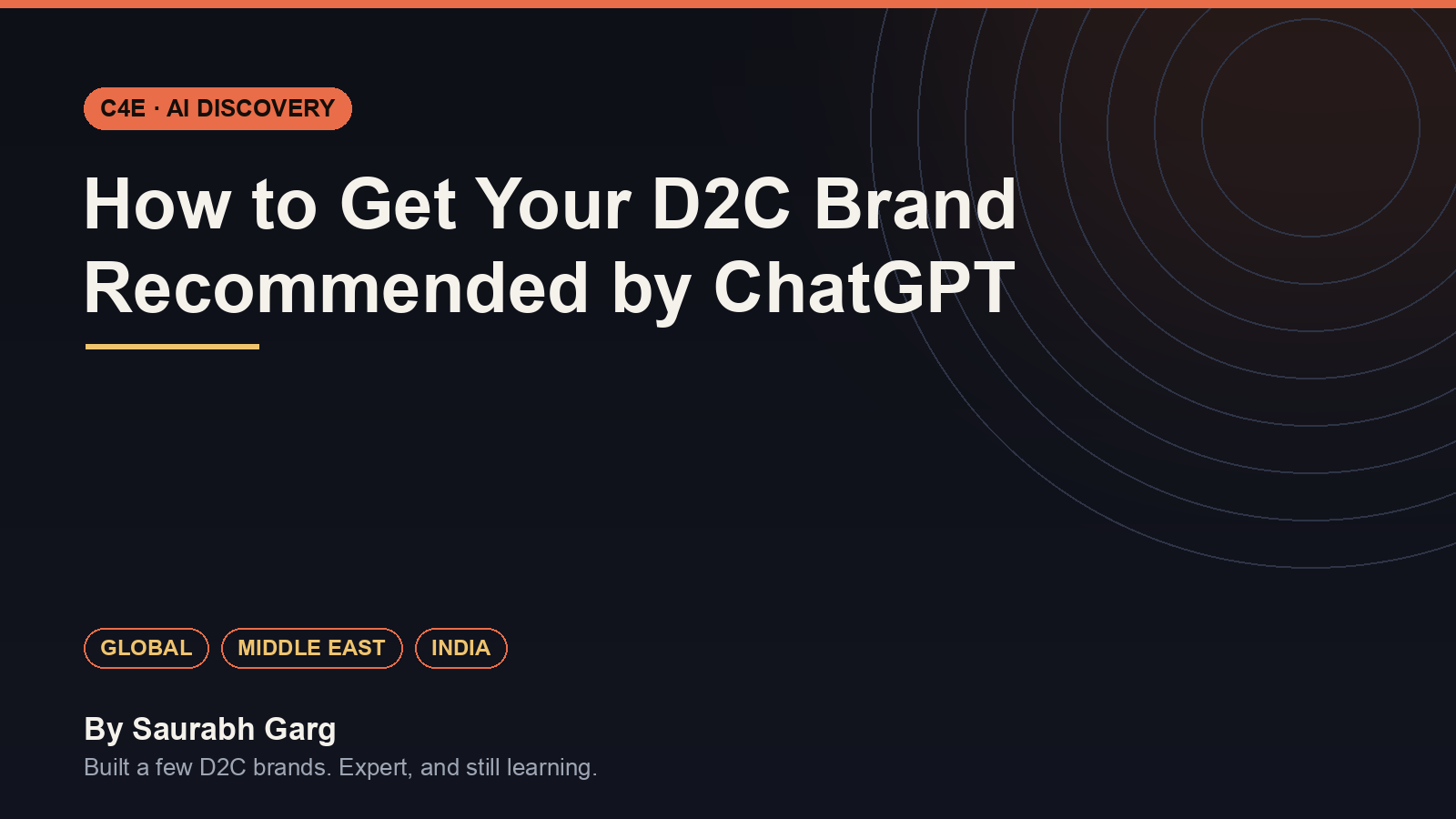 C4E · AI DISCOVERY

How to Get Your D2C Brand Recommended by ChatGPT

GLOBAL MIDDLE EAST INDIA

By Saurabh Garg

Built a few D2C brands. Expert, and still learning.